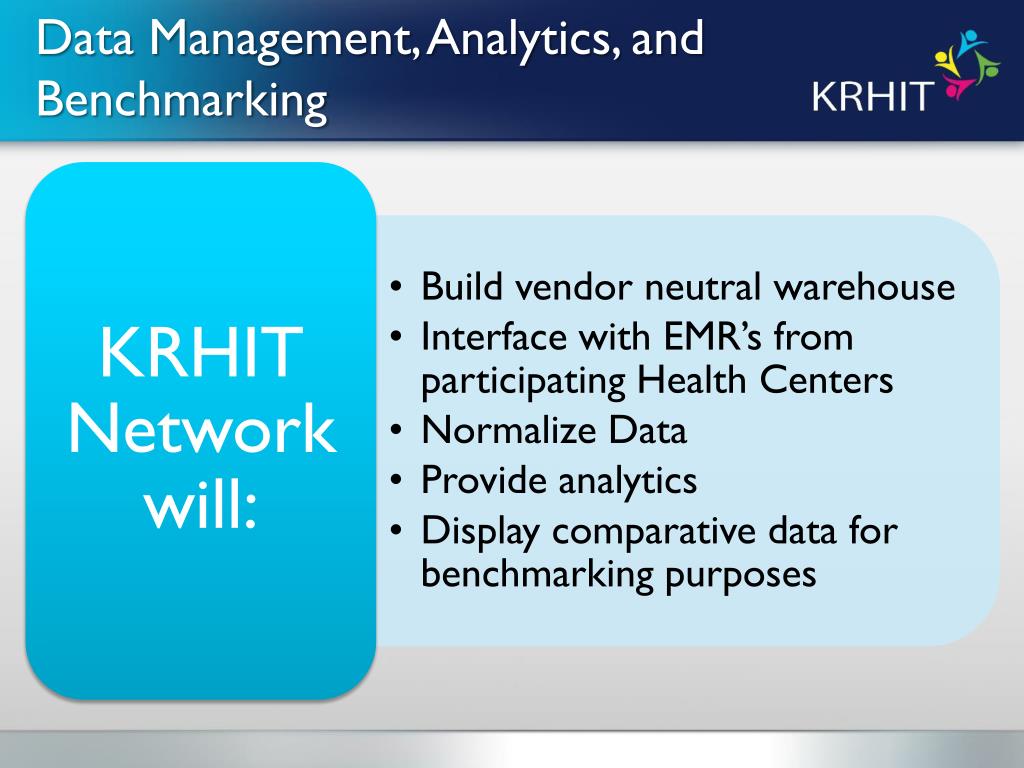 Data Management, Analytics, and Benchmarking

KRHIT

KRHIT Network will:

• Build vendor neutral warehouse
• Interface with EMR's from participating Health Centers
• Normalize Data
• Provide analytics
• Display comparative data for benchmarking purposes